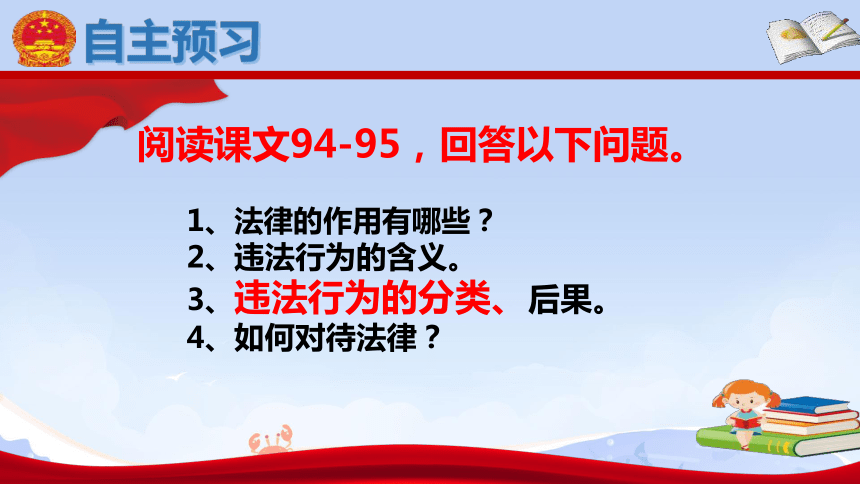 自主预习

阅读课文94-95，回答以下问题。

1、法律的作用有哪些？
2、违法行为的含义。
3、违法行为的分类、后果。
4、如何对待法律？